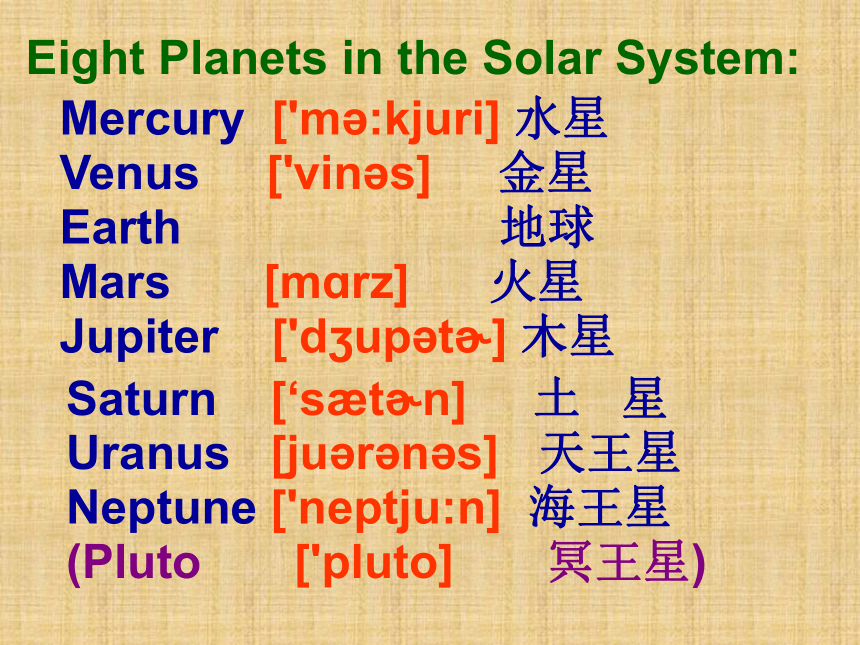 Eight Planets in the Solar System:

Mercury ['mə:kjuri] 水星
Venus ['vinəs] 金星
Earth 地球
Mars [mɑrz] 火星
Jupiter ['dʒupətɚ] 木星
Saturn [‘sætɚn] 土 星
Uranus [juərənəs] 天王星
Neptune ['neptju:n] 海王星
(Pluto ['pluto] 冥王星)